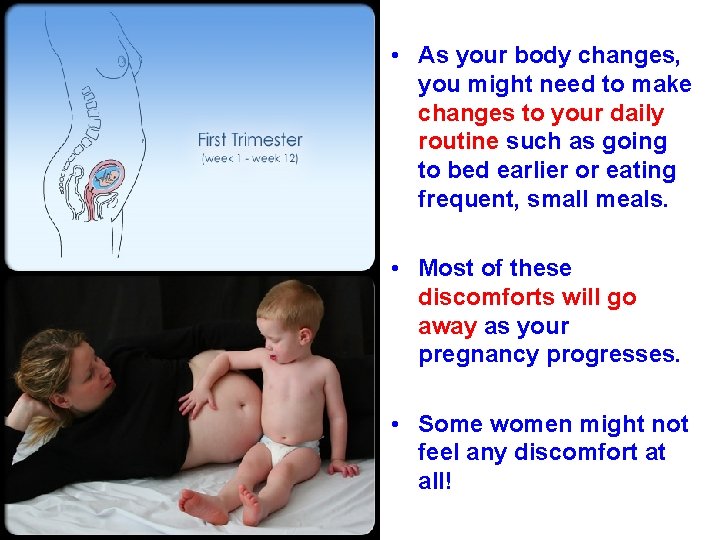 First Trimester
(week 1 - week 12)

• As your body changes, you might need to make changes to your daily routine such as going to bed earlier or eating frequent, small meals.

• Most of these discomforts will go away as your pregnancy progresses.

• Some women might not feel any discomfort at all!